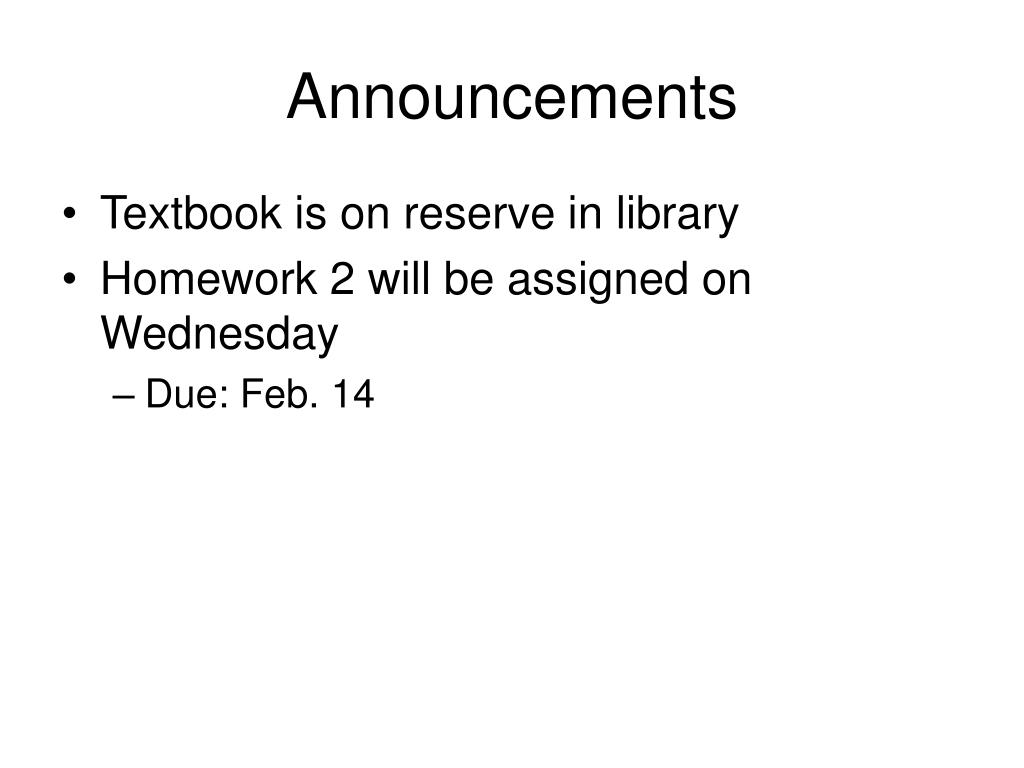 Announcements

• Textbook is on reserve in library
• Homework 2 will be assigned on Wednesday
– Due: Feb. 14